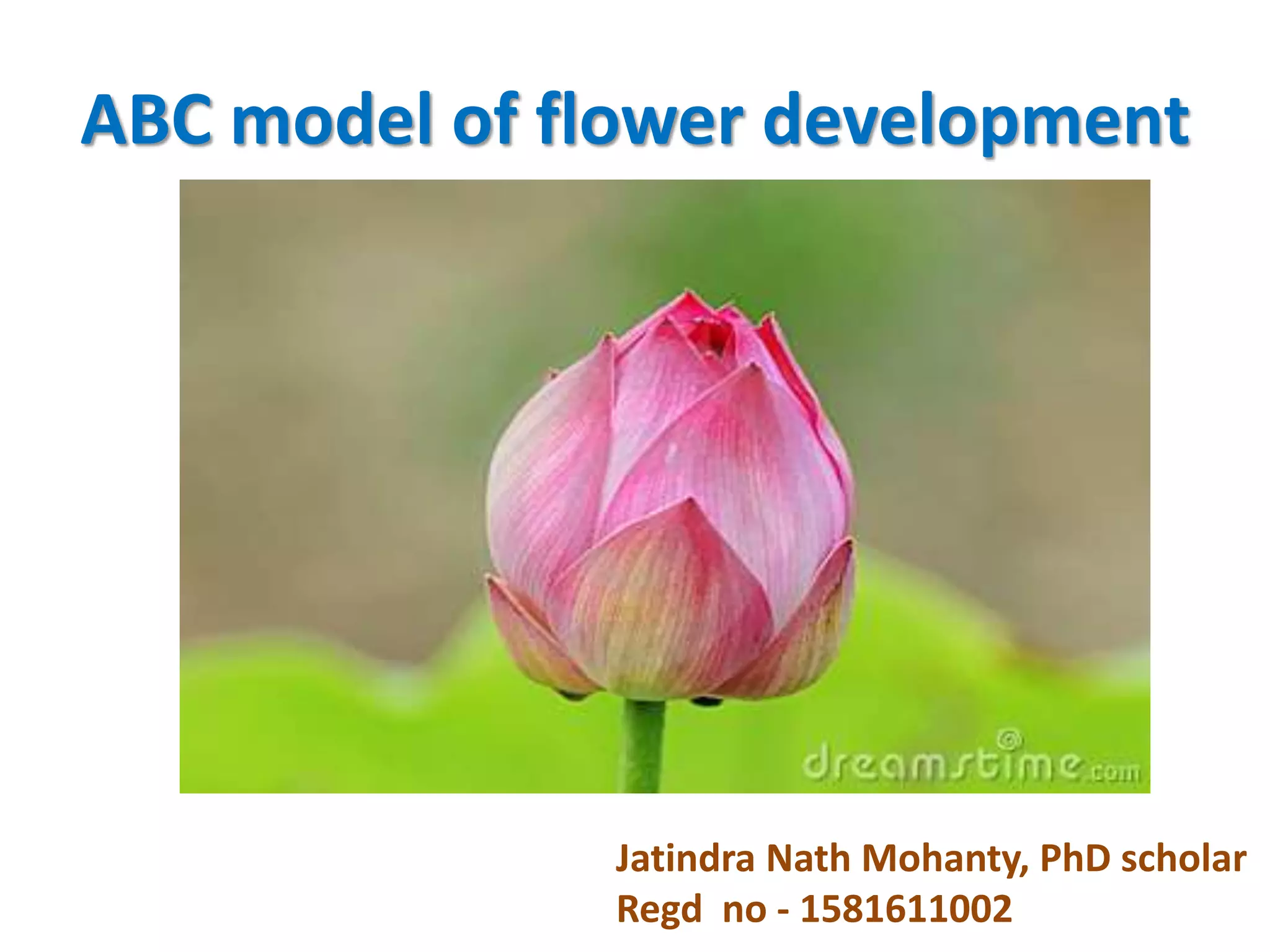 ABC model of flower development

dreamstime.com

Jatindra Nath Mohanty, PhD scholar
Regd no - 1581611002